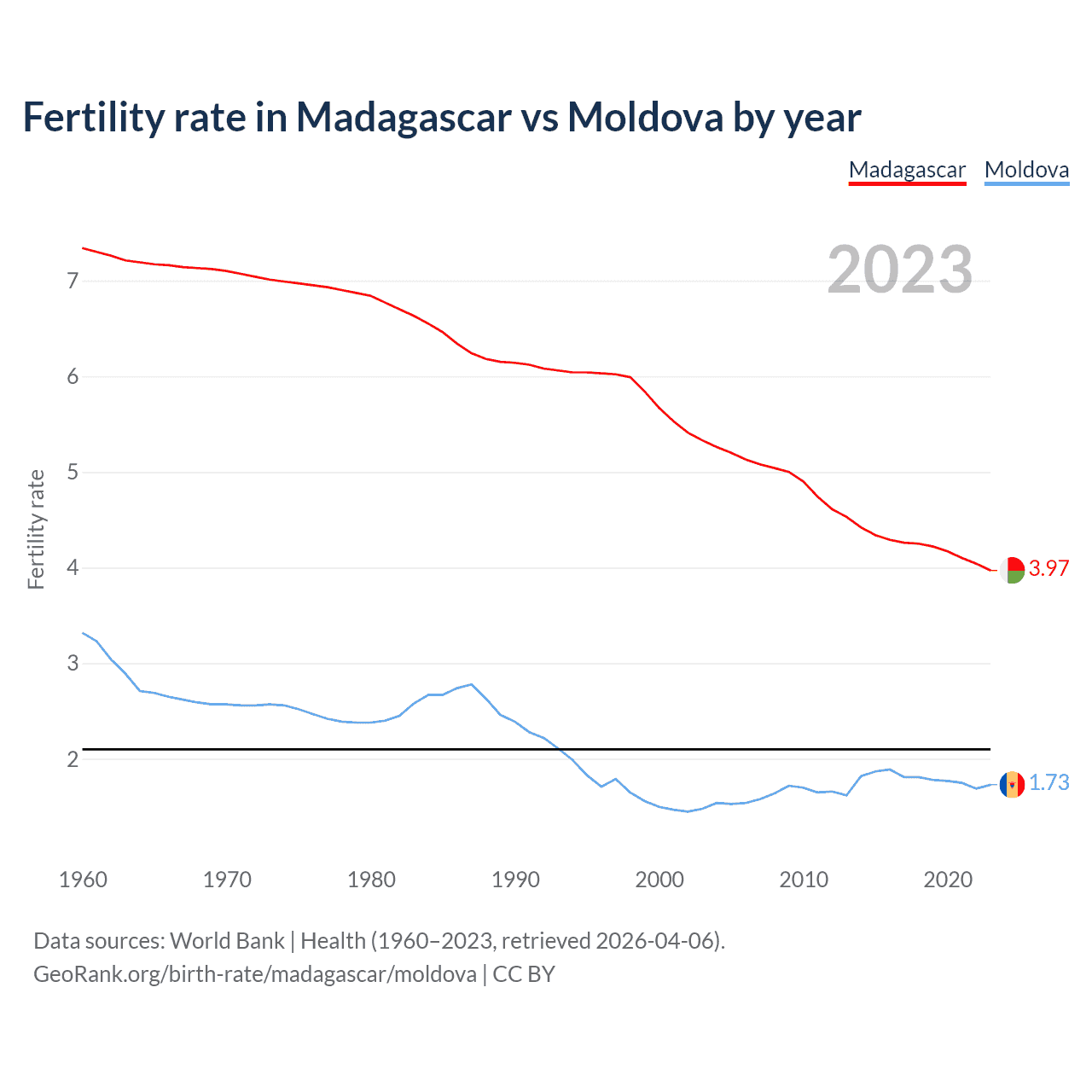 Fertility rate in Madagascar vs Moldova by year

Madagascar Moldova

2023

Fertility rate

7
6
5
4
3
2

3.97
1.73

1960 1970 1980 1990 2000 2010 2020

Data sources: World Bank | Health (1960–2023, retrieved 2026-04-06).
GeoRank.org/birth-rate/madagascar/moldova | CC BY